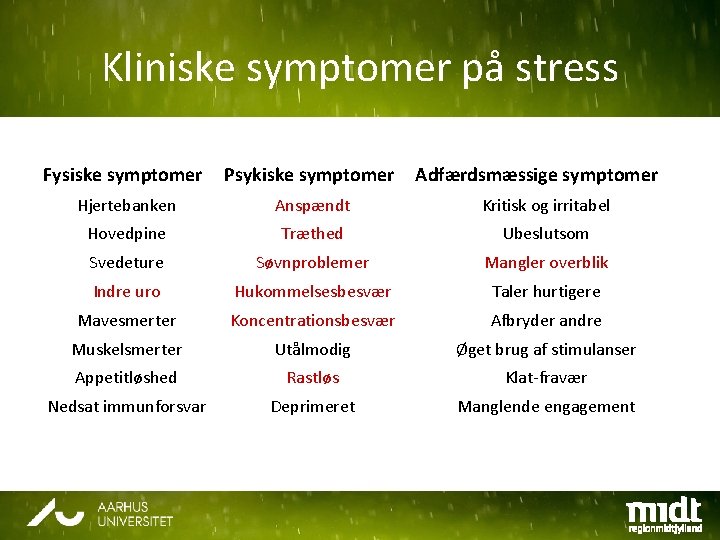 Kliniske symptomer på stress

| Fysiske symptomer | Psykiske symptomer | Adfærdsmæssige symptomer |
|---|---|---|
| Hjertebanken | Anspændt | Kritisk og irritabel |
| Hovedpine | Træthed | Ubeslutsom |
| Svedeture | Søvnproblemer | Mangler overblik |
| Indre uro | Hukommelsesbesvær | Taler hurtigere |
| Mavesmerter | Koncentrationsbesvær | Afbryder andre |
| Muskelsmerter | Utålmodig | Øget brug af stimulanser |
| Appetitløshed | Rastløs | Klat-fravær |
| Nedsat immunforsvar | Deprimeret | Manglende engagement |

AARHUS UNIVERSITET

midt regionmidtjylland